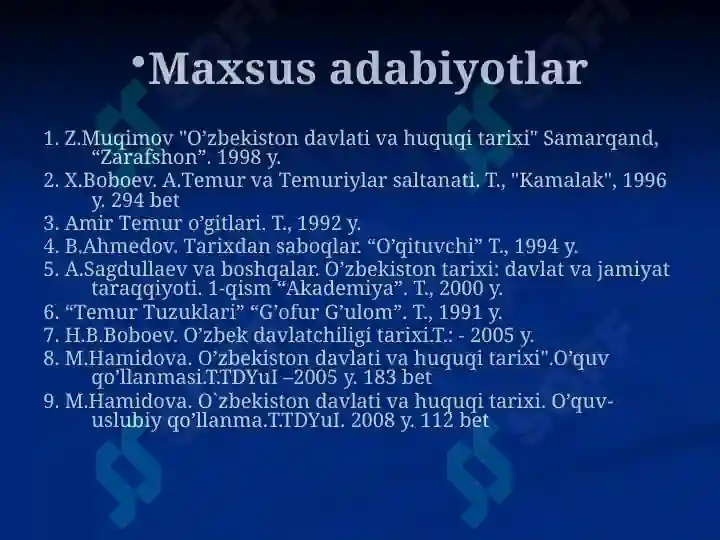 •Maxsus adabiyotlar

1. Z.Muqimov "O’zbekiston davlati va huquqi tarixi" Samarqand, “Zarafshon”. 1998 y.
2. X.Boboev. A.Temur va Temuriylar saltanati. T., "Kamalak", 1996 y. 294 bet
3. Amir Temur o’gitlari. T., 1992 y.
4. B.Ahmedov. Tarixdan saboqlar. “O’qituvchi” T., 1994 y.
5. A.Sagdullaev va boshqalar. O’zbekiston tarixi: davlat va jamiyat taraqqiyoti. 1-qism “Akademiya”. T., 2000 y.
6. “Temur Tuzuklari” “G’ofur G’ulom”. T., 1991 y.
7. H.B.Boboev. O’zbek davlatchiligi tarixi.T.: - 2005 y.
8. M.Hamidova. O’zbekiston davlati va huquqi tarixi".O’quv qo’llanmasi.T.TDYuI –2005 y. 183 bet
9. M.Hamidova. O`zbekiston davlati va huquqi tarixi. O’quv-uslubiy qo’llanma.T.TDYuI. 2008 y. 112 bet